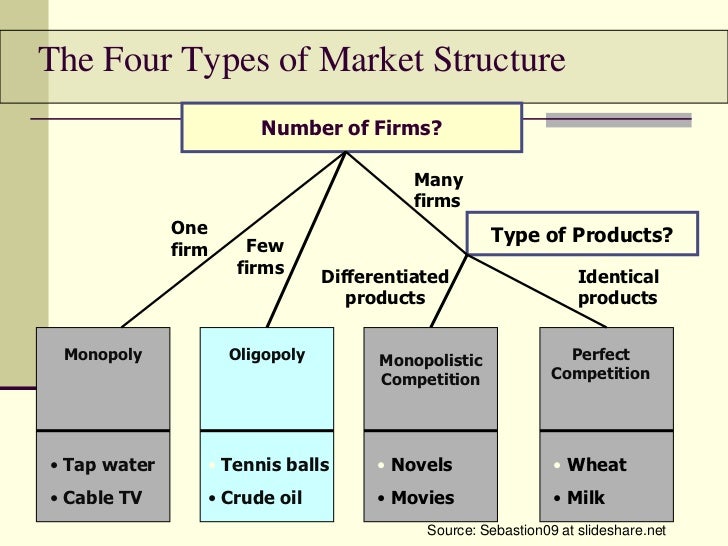 The Four Types of Market Structure

Number of Firms?

One firm

Few firms

Many firms

Type of Products?

Differentiated products

Identical products

Monopoly

• Tap water
• Cable TV

Oligopoly

• Tennis balls
• Crude oil

Monopolistic Competition

• Novels
• Movies

Perfect Competition

• Wheat
• Milk

Source: Sebastion09 at slideshare.net